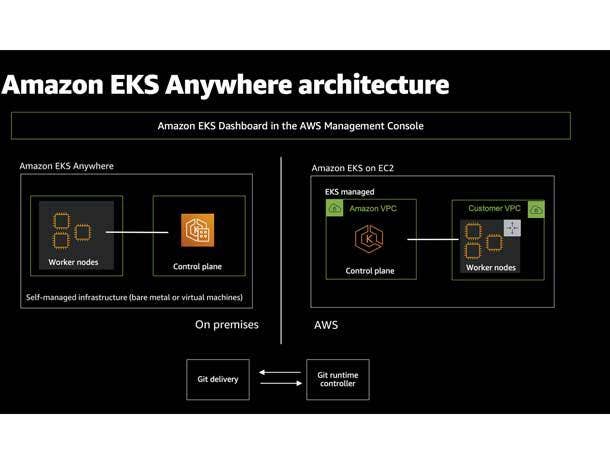 Amazon EKS Anywhere architecture

Amazon EKS Dashboard in the AWS Management Console

Amazon EKS Anywhere

Worker nodes

Control plane

Self-managed infrastructure (bare metal or virtual machines)

On premises

Amazon EKS on EC2

EKS managed

Amazon VPC

Control plane

Customer VPC

Worker nodes

AWS

Git delivery

Git runtime controller